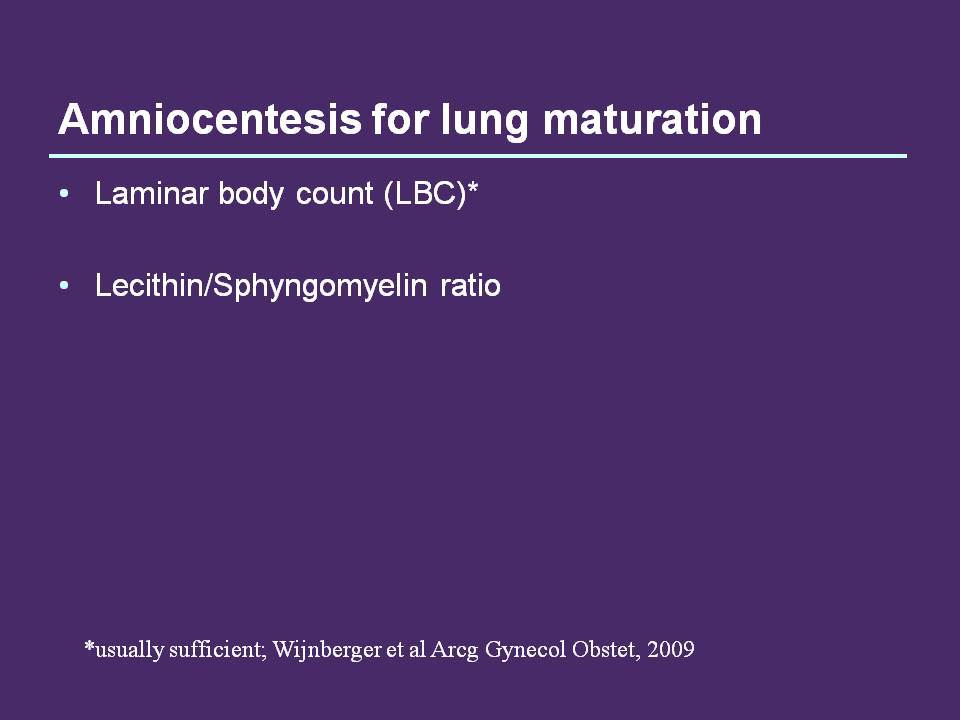 Amniocentesis for lung maturation

• Laminar body count (LBC)*

• Lecithin/Sphyngomyelin ratio

*usually sufficient; Wijnberger et al Arcg Gynecol Obstet, 2009